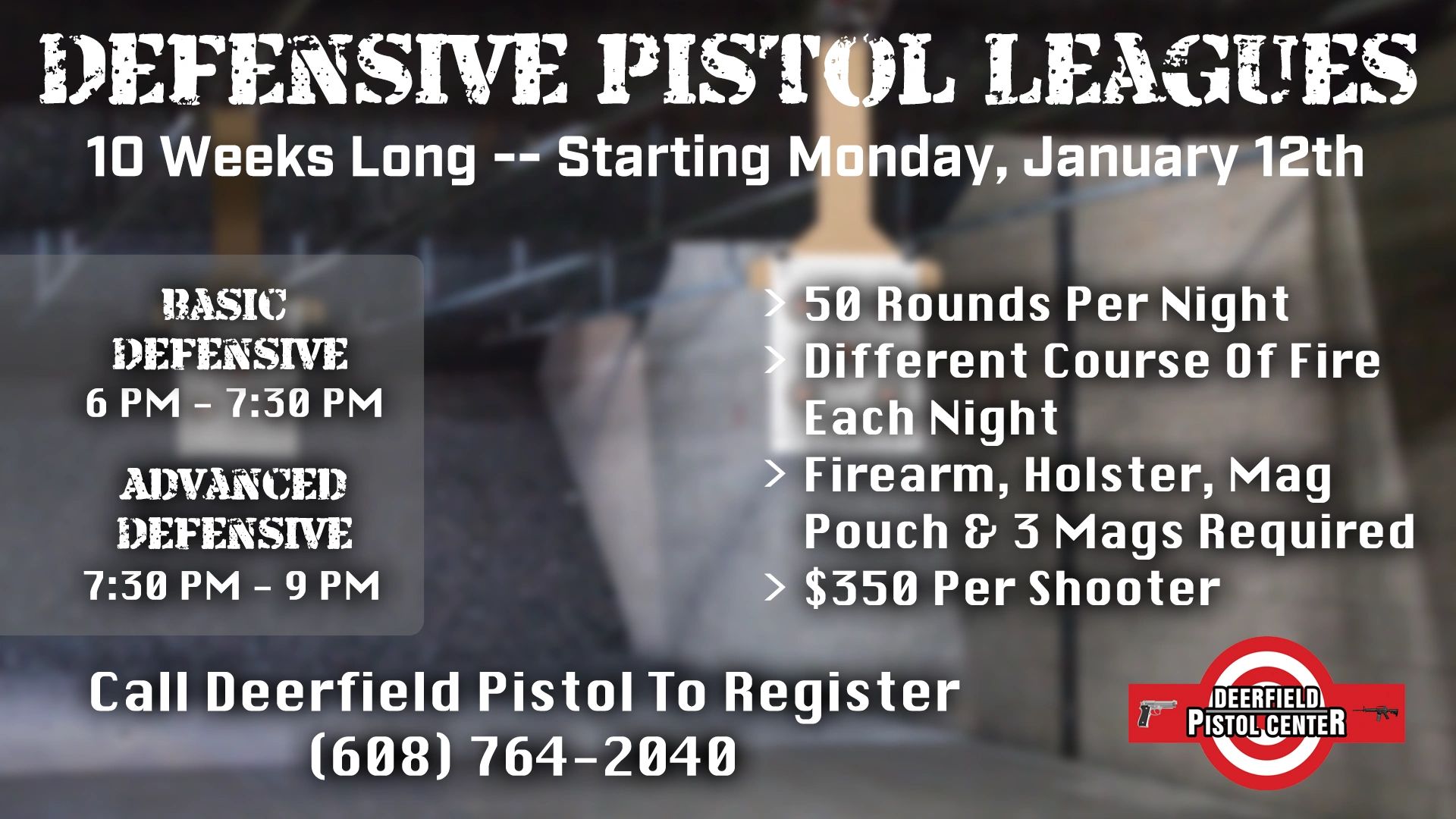 DEFENSIVE PISTOL LEAGUES
10 Weeks Long -- Starting Monday, January 12th

BASIC DEFENSIVE
6 PM - 7:30 PM

ADVANCED DEFENSIVE
7:30 PM - 9 PM

> 50 Rounds Per Night
> Different Course Of Fire Each Night
> Firearm, Holster, Mag Pouch & 3 Mags Required
> $350 Per Shooter

Call Deerfield Pistol To Register
(608) 764-2040

DEERFIELD PISTOL CENTER